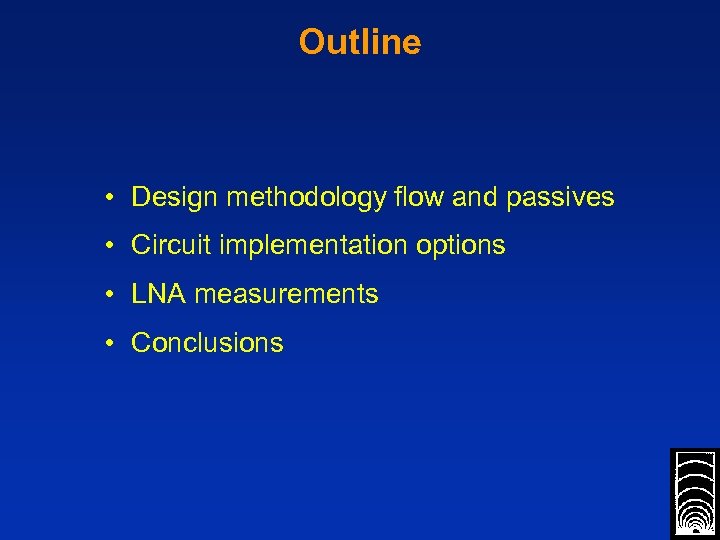 Outline

• Design methodology flow and passives
• Circuit implementation options
• LNA measurements
• Conclusions